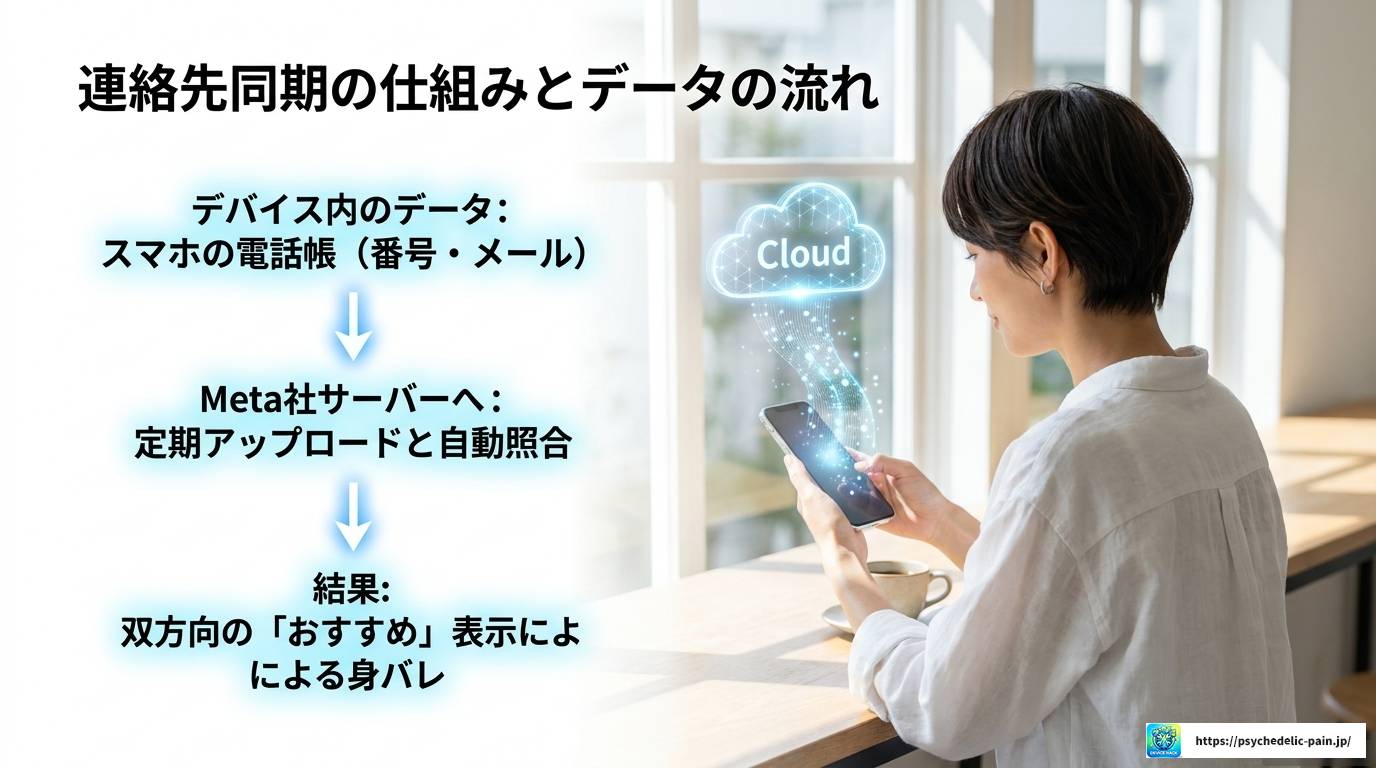 連絡先同期の仕組みとデータの流れ

デバイス内のデータ：
スマホの電話帳（番号・メール）

Meta社サーバーへ：
定期アップロードと自動照合

結果:
双方向の「おすすめ」表示によ
による身バレ

Cloud

DEVICE HACK

https://psychedelic-pain.jp/